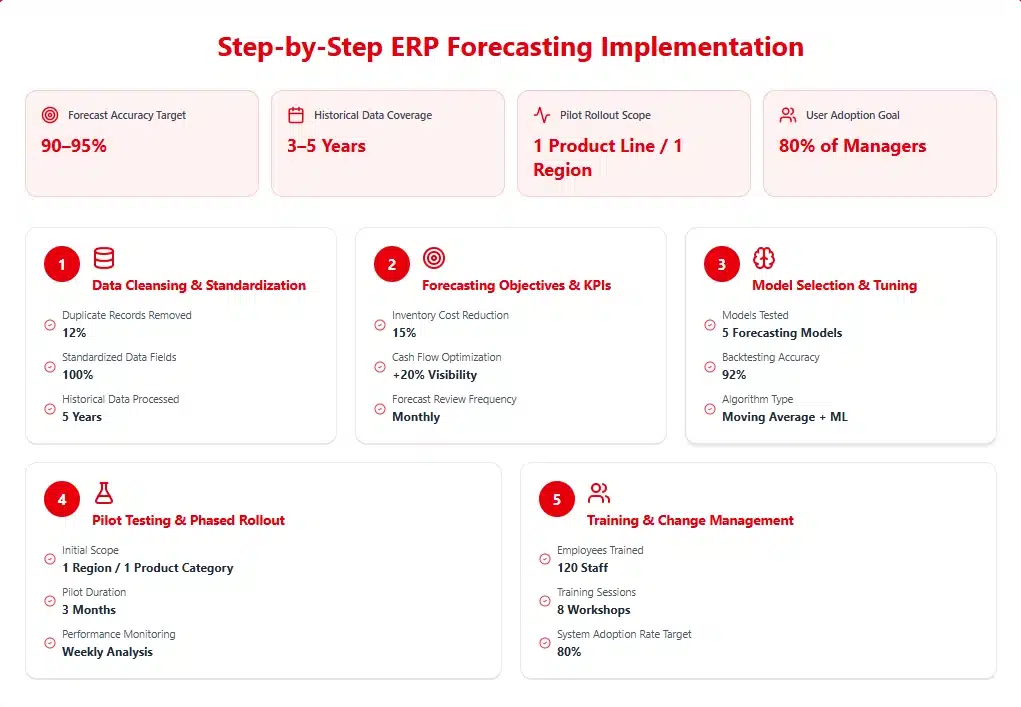 Step-by-Step ERP Forecasting Implementation

Forecast Accuracy Target
90–95%

Historical Data Coverage
3–5 Years

Pilot Rollout Scope
1 Product Line / 1 Region

User Adoption Goal
80% of Managers

1
Data Cleansing & Standardization
Duplicate Records Removed
12%
Standardized Data Fields
100%
Historical Data Processed
5 Years

2
Forecasting Objectives & KPIs
Inventory Cost Reduction
15%
Cash Flow Optimization
+20% Visibility
Forecast Review Frequency
Monthly

3
Model Selection & Tuning
Models Tested
5 Forecasting Models
Backtesting Accuracy
92%
Algorithm Type
Moving Average + ML

4
Pilot Testing & Phased Rollout
Initial Scope
1 Region / 1 Product Category
Pilot Duration
3 Months
Performance Monitoring
Weekly Analysis

5
Training & Change Management
Employees Trained
120 Staff
Training Sessions
8 Workshops
System Adoption Rate Target
80%